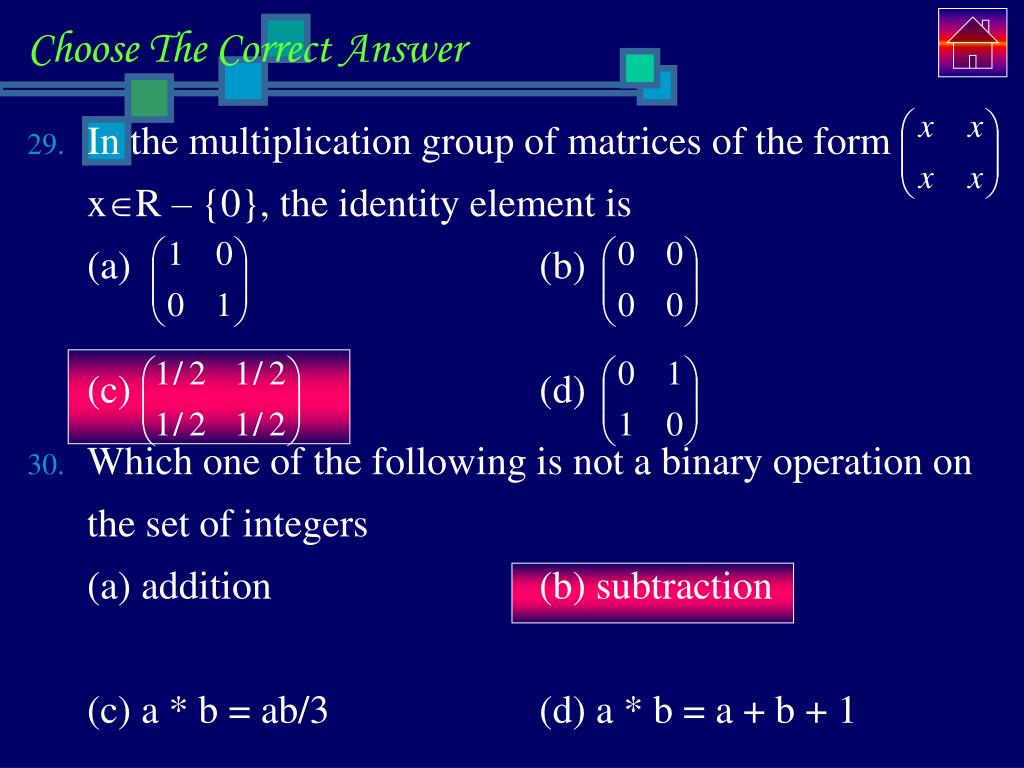 Choose The Correct Answer

29. In the multiplication group of matrices of the form $\begin{pmatrix} x & x \\ x & x \end{pmatrix}$ x∈R – {0}, the identity element is

(a) $\begin{pmatrix} 1 & 0 \\ 0 & 1 \end{pmatrix}$

(b) $\begin{pmatrix} 0 & 0 \\ 0 & 0 \end{pmatrix}$

(c) $\begin{pmatrix} 1/2 & 1/2 \\ 1/2 & 1/2 \end{pmatrix}$

(d) $\begin{pmatrix} 0 & 1 \\ 1 & 0 \end{pmatrix}$

30. Which one of the following is not a binary operation on the set of integers

(a) addition

(b) subtraction

(c) a * b = ab/3

(d) a * b = a + b + 1